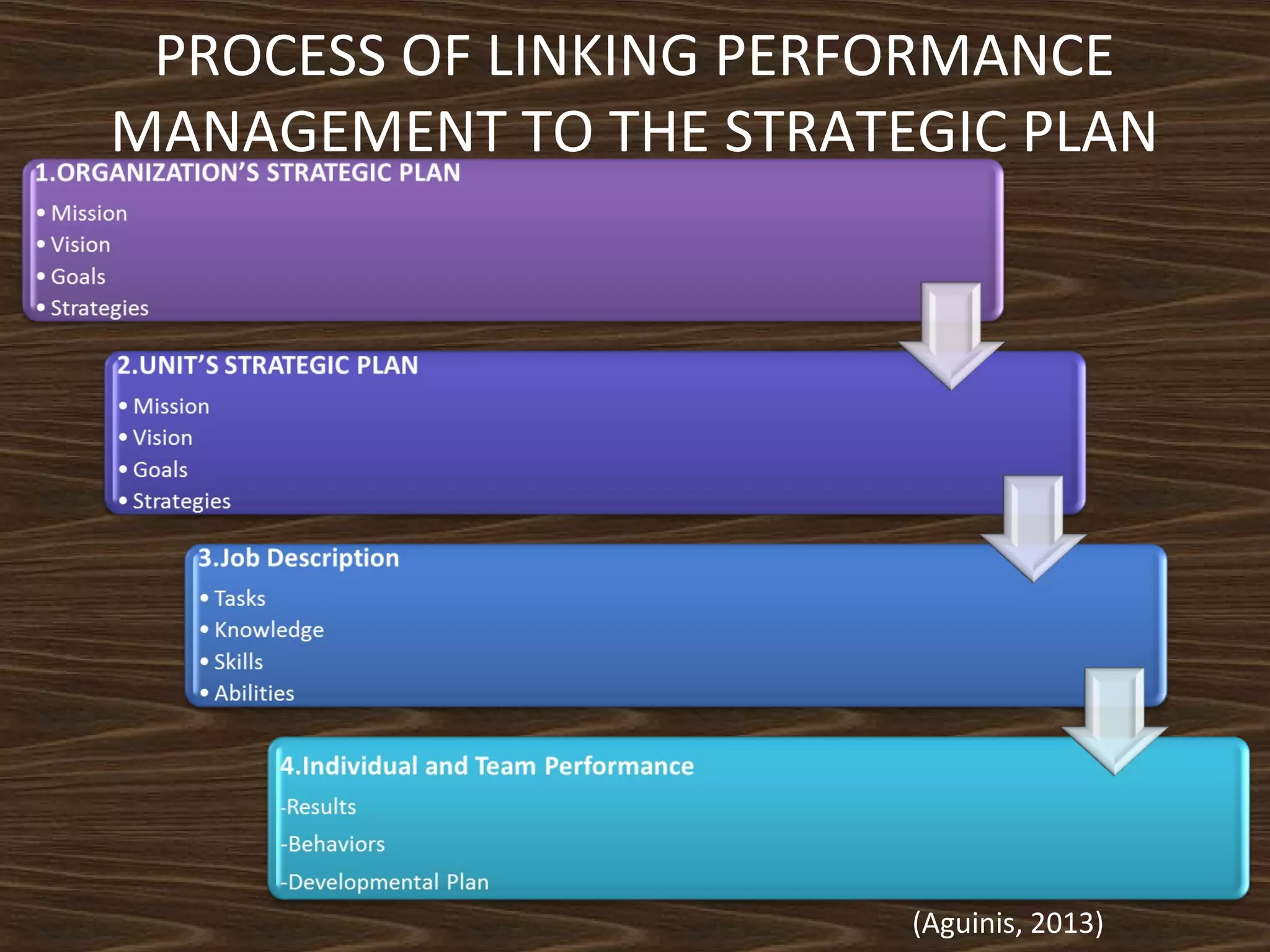 PROCESS OF LINKING PERFORMANCE MANAGEMENT TO THE STRATEGIC PLAN

1.ORGANIZATION'S STRATEGIC PLAN
• Mission
• Vision
• Goals
• Strategies

2.UNIT'S STRATEGIC PLAN
• Mission
• Vision
• Goals
• Strategies

3.Job Description
• Tasks
• Knowledge
• Skills
• Abilities

4.Individual and Team Performance
-Results
-Behaviors
-Developmental Plan

(Aguinis, 2013)